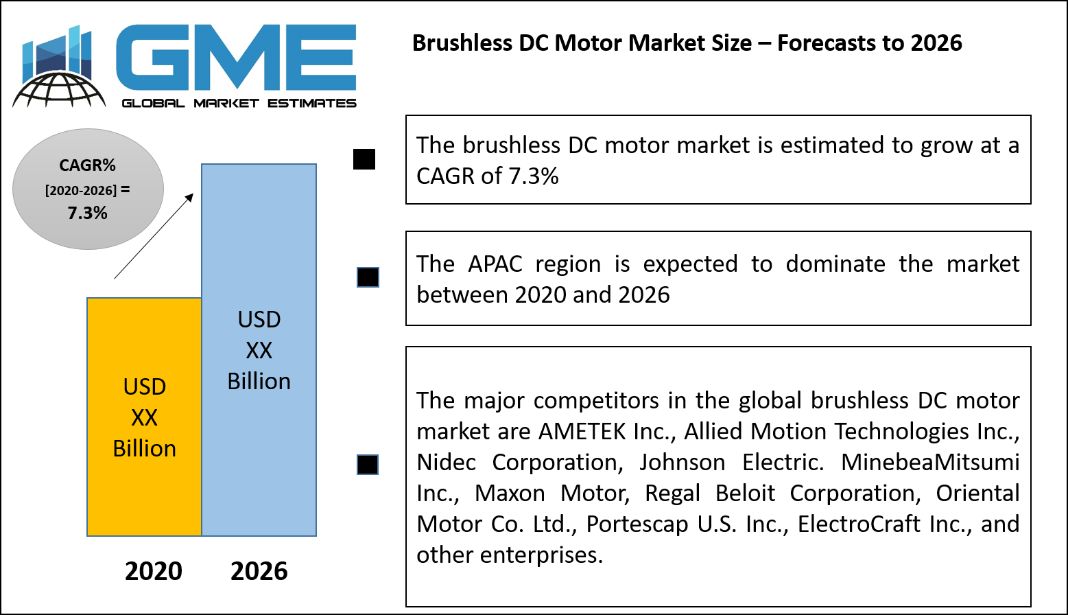 GME
GLOBAL MARKET ESTIMATES

Brushless DC Motor Market Size – Forecasts to 2026

CAGR%
[2020-2026] =
7.3%

USD
XX
Billion

USD
XX
Billion

2020 2026

The brushless DC motor market is estimated to grow at a CAGR of 7.3%

The APAC region is expected to dominate the market between 2020 and 2026

The major competitors in the global brushless DC motor market are AMETEK Inc., Allied Motion Technologies Inc., Nidec Corporation, Johnson Electric. MinebeaMitsumi Inc., Maxon Motor, Regal Beloit Corporation, Oriental Motor Co. Ltd., Portescap U.S. Inc., ElectroCraft Inc., and other enterprises.